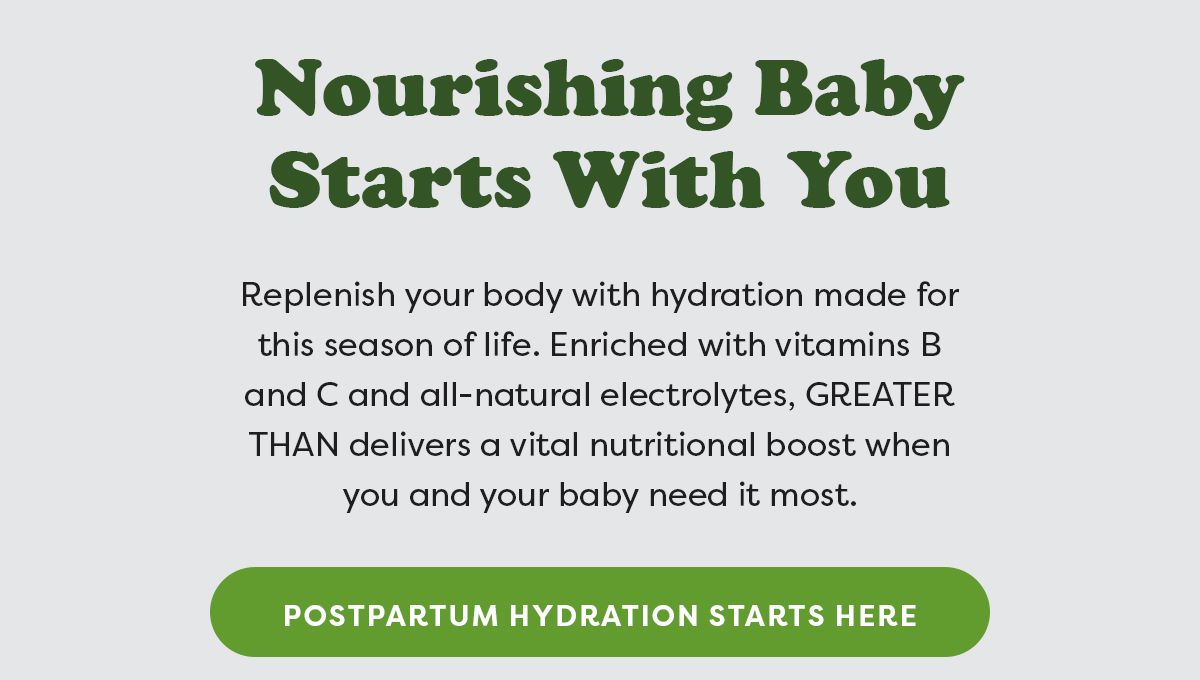 Nourishing Baby Starts With You

Replenish your body with hydration made for this season of life. Enriched with vitamins B and C and all-natural electrolytes, GREATER THAN delivers a vital nutritional boost when you and your baby need it most.

POSTPARTUM HYDRATION STARTS HERE